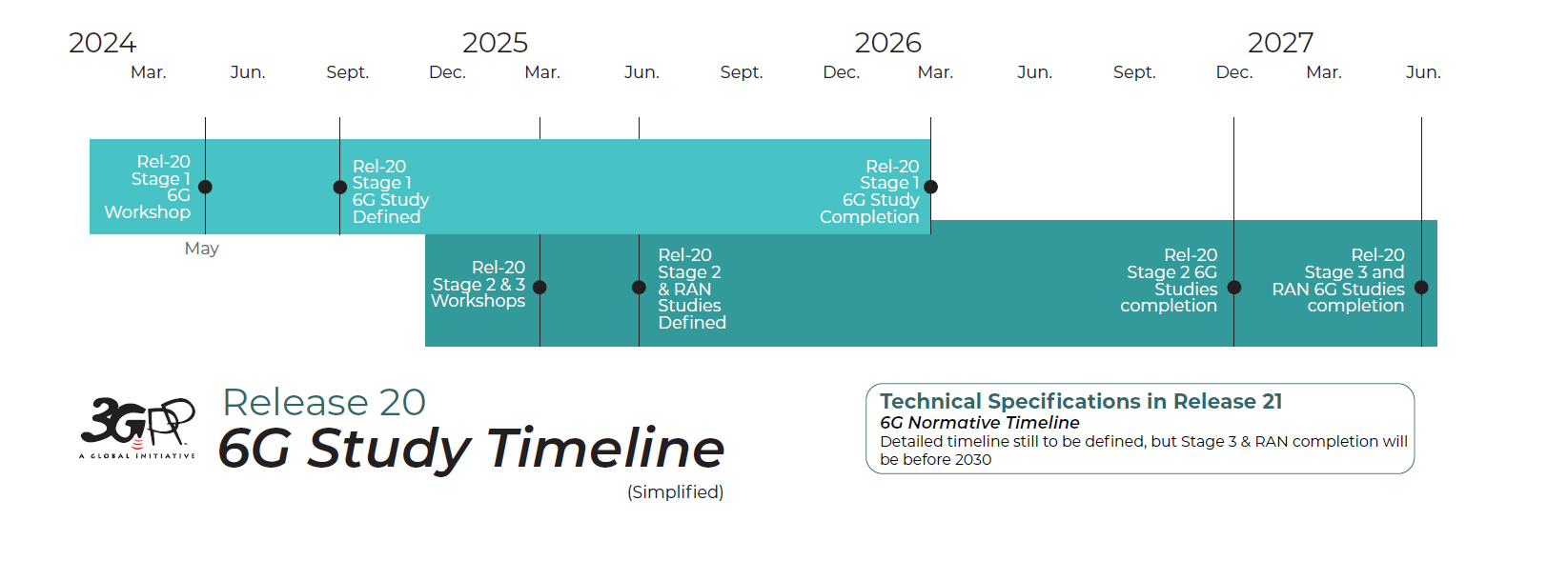 2024 2025 2026 2027

Mar. Jun. Sept. Dec. Mar. Jun. Sept. Dec. Mar. Jun. Sept. Dec. Mar. Jun.

Rel-20 Stage 1 6G Workshop

May

Rel-20 Stage 1 6G Study Defined

Rel-20 Stage 1 6G Study Completion

Rel-20 Stage 2 & 3 Workshops

Rel-20 Stage 2 & RAN Studies Defined

Rel-20 Stage 2 6G Studies completion

Rel-20 Stage 3 and RAN 6G Studies completion

3GPP A GLOBAL INITIATIVE

Release 20
6G Study Timeline
(Simplified)

Technical Specifications in Release 21
6G Normative Timeline
Detailed timeline still to be defined, but Stage 3 & RAN completion will be before 2030